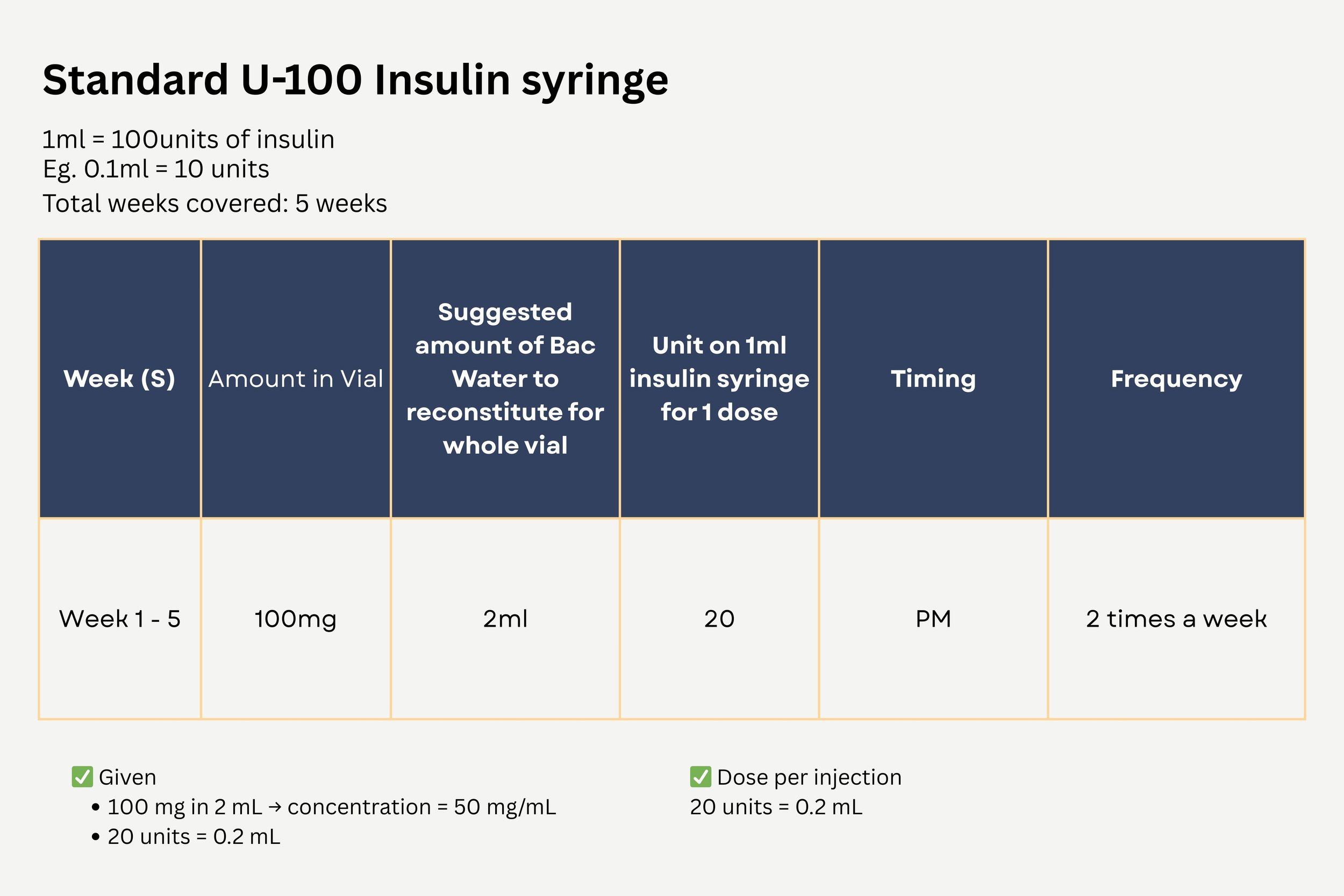 Standard U-100 Insulin syringe

1ml = 100units of insulin
Eg. 0.1ml = 10 units
Total weeks covered: 5 weeks

| Week (S) | Amount in Vial | Suggested amount of Bac Water to reconstitute for whole vial | Unit on 1ml insulin syringe for 1 dose | Timing | Frequency |
|---|---|---|---|---|---|
| Week 1 - 5 | 100mg | 2ml | 20 | PM | 2 times a week |

✅ Given
• 100 mg in 2 mL → concentration = 50 mg/mL
• 20 units = 0.2 mL

✅ Dose per injection
20 units = 0.2 mL